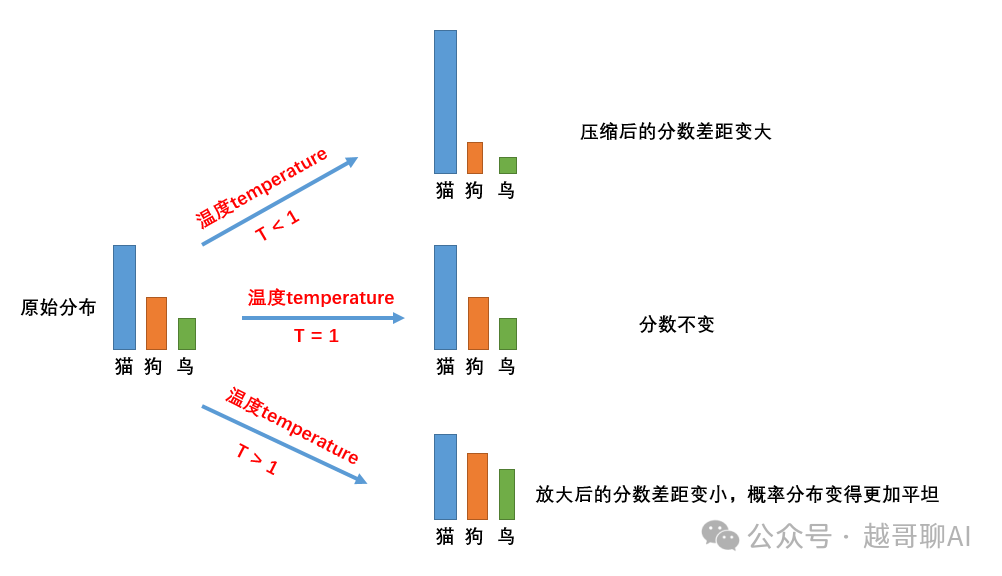 原始分布

猫 狗 鸟

温度temperature
T < 1

猫 狗 鸟

压缩后的分数差距变大

温度temperature
T = 1

猫 狗 鸟

分数不变

温度temperature
T > 1

猫 狗 鸟

放大后的分数差距变小，概率分布变得更加平坦

公众号 · 越哥聊AI